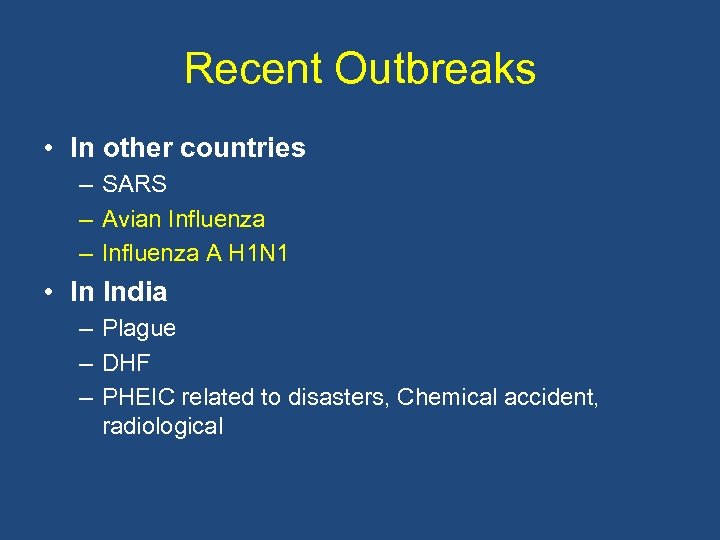 Recent Outbreaks

• In other countries
– SARS
– Avian Influenza
– Influenza A H1N1

• In India
– Plague
– DHF
– PHEIC related to disasters, Chemical accident, radiological